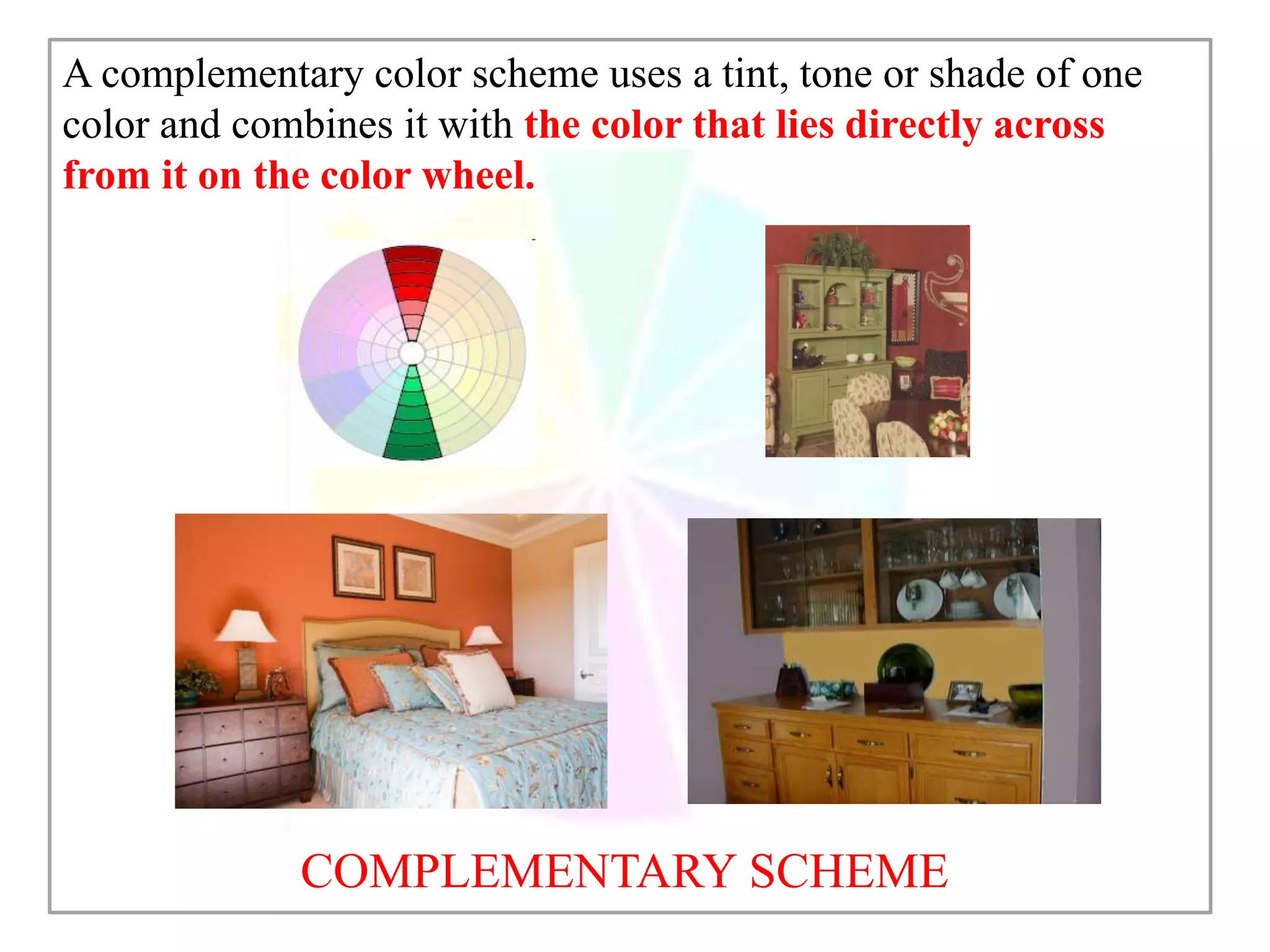 A complementary color scheme uses a tint, tone or shade of one color and combines it with the color that lies directly across from it on the color wheel.

COMPLEMENTARY SCHEME